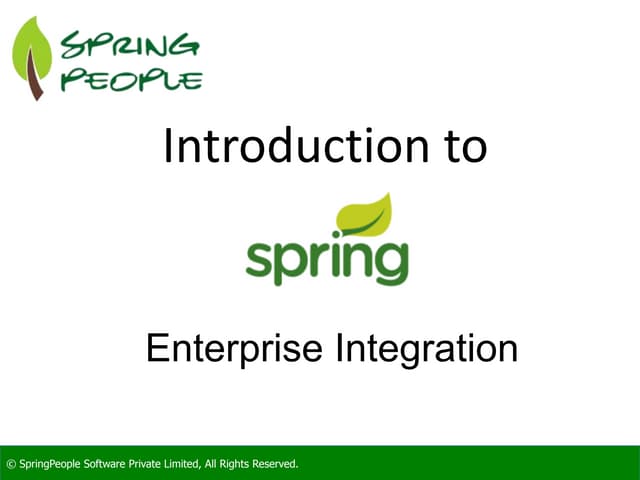 SPRING PEOPLE

Introduction to

spring

Enterprise Integration

© SpringPeople Software Private Limited, All Rights Reserved.